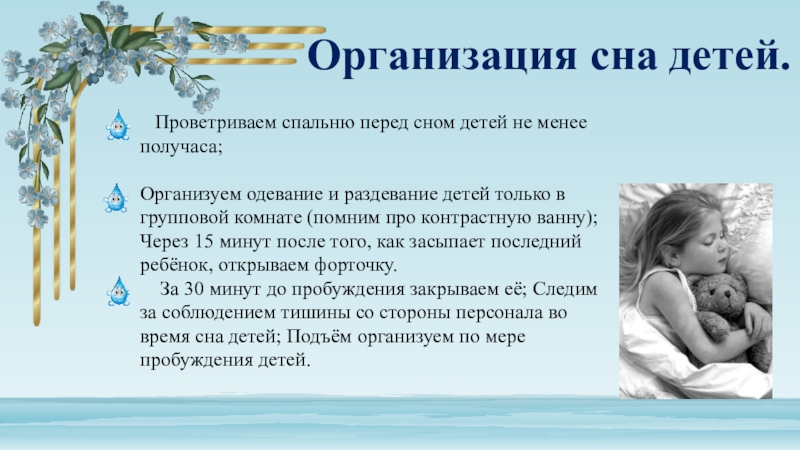 Организация сна детей.

Проветриваем спальню перед сном детей не менее получаса;

Организуем одевание и раздевание детей только в групповой комнате (помним про контрастную ванну); Через 15 минут после того, как засыпает последний ребёнок, открываем форточку.

За 30 минут до пробуждения закрываем её; Следим за соблюдением тишины со стороны персонала во время сна детей; Подъём организуем по мере пробуждения детей.